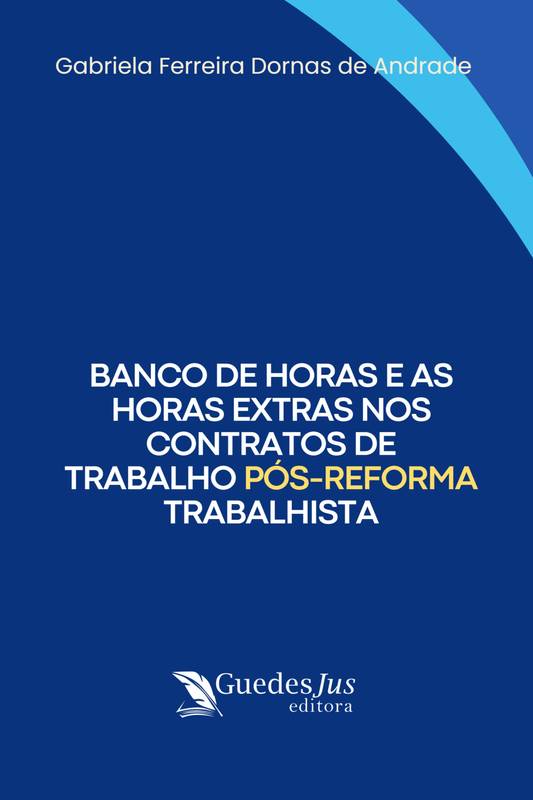 Gabriela Ferreira Dornas de Andrade

BANCO DE HORAS E AS HORAS EXTRAS NOS CONTRATOS DE TRABALHO PÓS-REFORMA TRABALHISTA

GuedesJus
editora